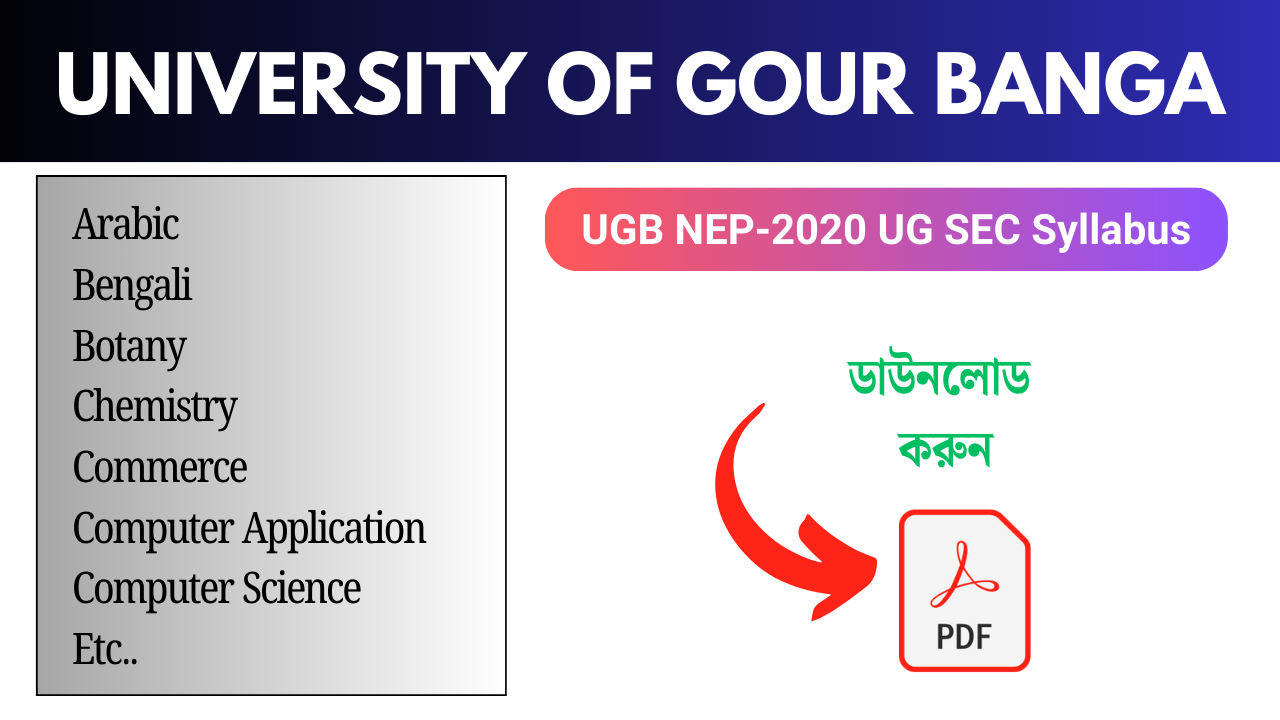 UNIVERSITY OF GOUR BANGA

Arabic
Bengali
Botany
Chemistry
Commerce
Computer Application
Computer Science
Etc..

UGB NEP-2020 UG SEC Syllabus

ডাউনলোড করুন

PDF